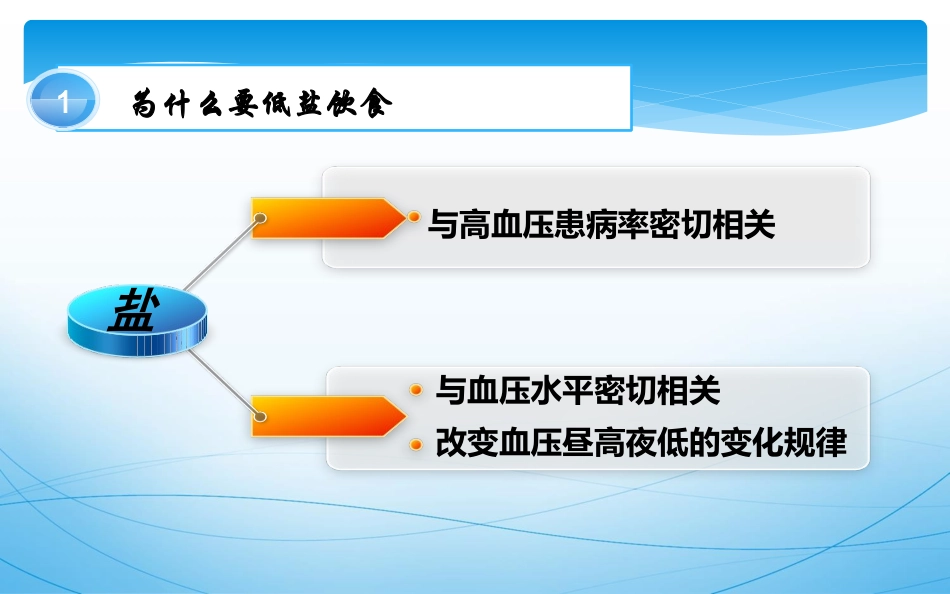 1

为什么要低盐饮食

盐

与高血压患病率密切相关

与血压水平密切相关

改变血压昼高夜低的变化规律